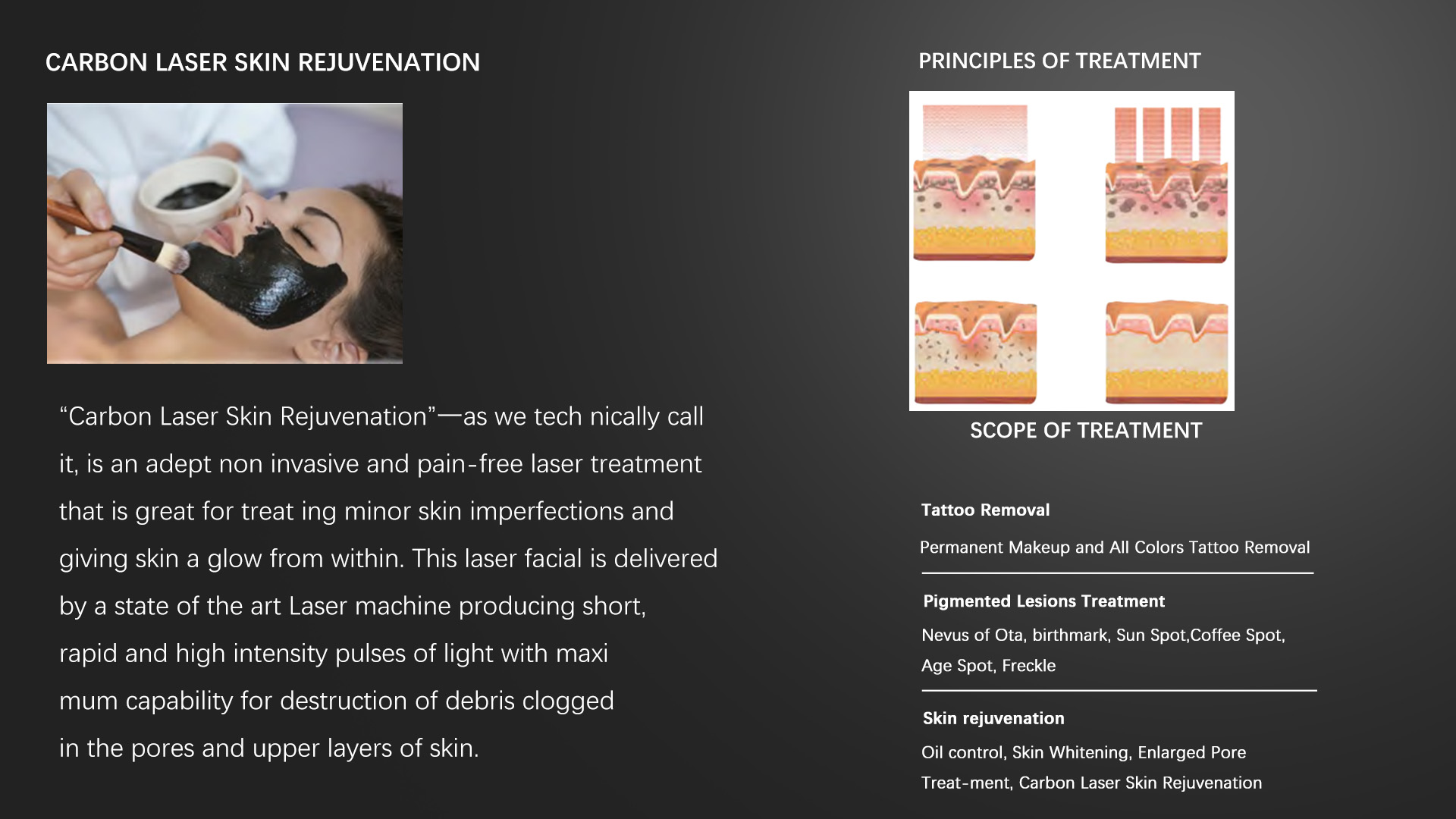 CARBON LASER SKIN REJUVENATION

“Carbon Laser Skin Rejuvenation”—as we tech nically call it, is an adept non invasive and pain-free laser treatment that is great for treat ing minor skin imperfections and giving skin a glow from within. This laser facial is delivered by a state of the art Laser machine producing short, rapid and high intensity pulses of light with maxi mum capability for destruction of debris clogged in the pores and upper layers of skin.

PRINCIPLES OF TREATMENT

SCOPE OF TREATMENT

Tattoo Removal

Permanent Makeup and All Colors Tattoo Removal

Pigmented Lesions Treatment

Nevus of Ota, birthmark, Sun Spot,Coffee Spot, Age Spot, Freckle

Skin rejuvenation

Oil control, Skin Whitening, Enlarged Pore Treat-ment, Carbon Laser Skin Rejuvenation